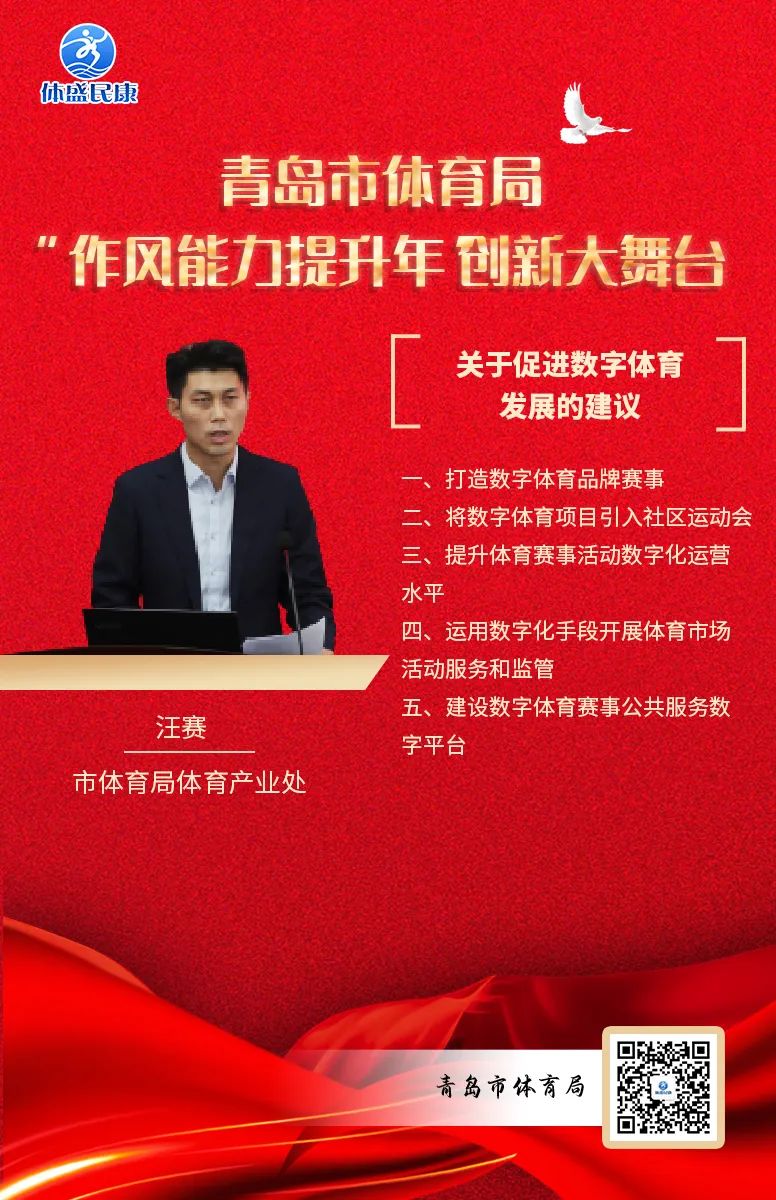 体盛民康

青岛市体育局
"作风能力提升年 创新大舞台

关于促进数字体育发展的建议

一、打造数字体育品牌赛事
二、将数字体育项目引入社区运动会
三、提升体育赛事活动数字化运营水平
四、运用数字化手段开展体育市场活动服务和监管
五、建设数字体育赛事公共服务数字平台

汪赛
市体育局体育产业处

青岛市体育局